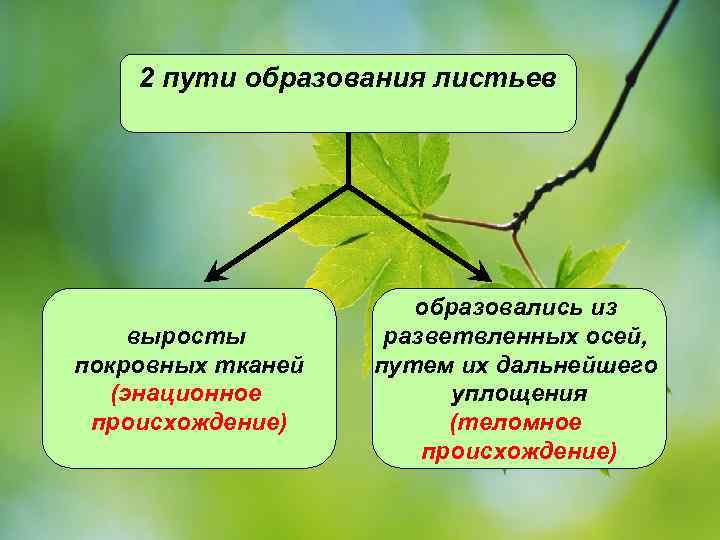 2 пути образования листьев

выросты покровных тканей (энационное происхождение)

образовались из разветвленных осей, путем их дальнейшего уплощения (теломное происхождение)